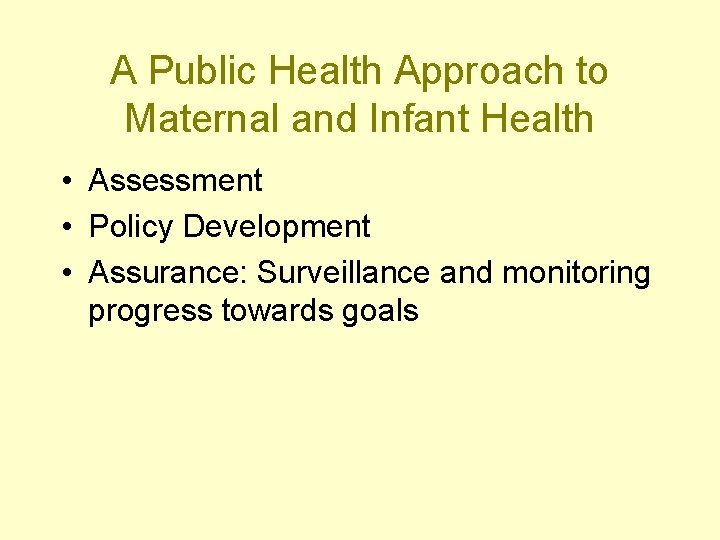 A Public Health Approach to Maternal and Infant Health

• Assessment
• Policy Development
• Assurance: Surveillance and monitoring progress towards goals